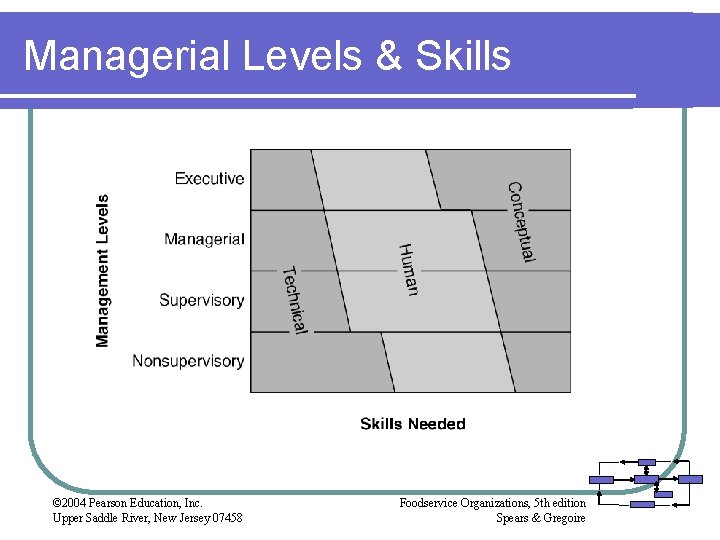 Managerial Levels & Skills

Management Levels

Executive

Managerial

Supervisory

Nonsupervisory

Technical

Human

Conceptual

Skills Needed

©2004 Pearson Education, Inc.
Upper Saddle River, New Jersey 07458

Foodservice Organizations, 5th edition
Spears & Gregoire